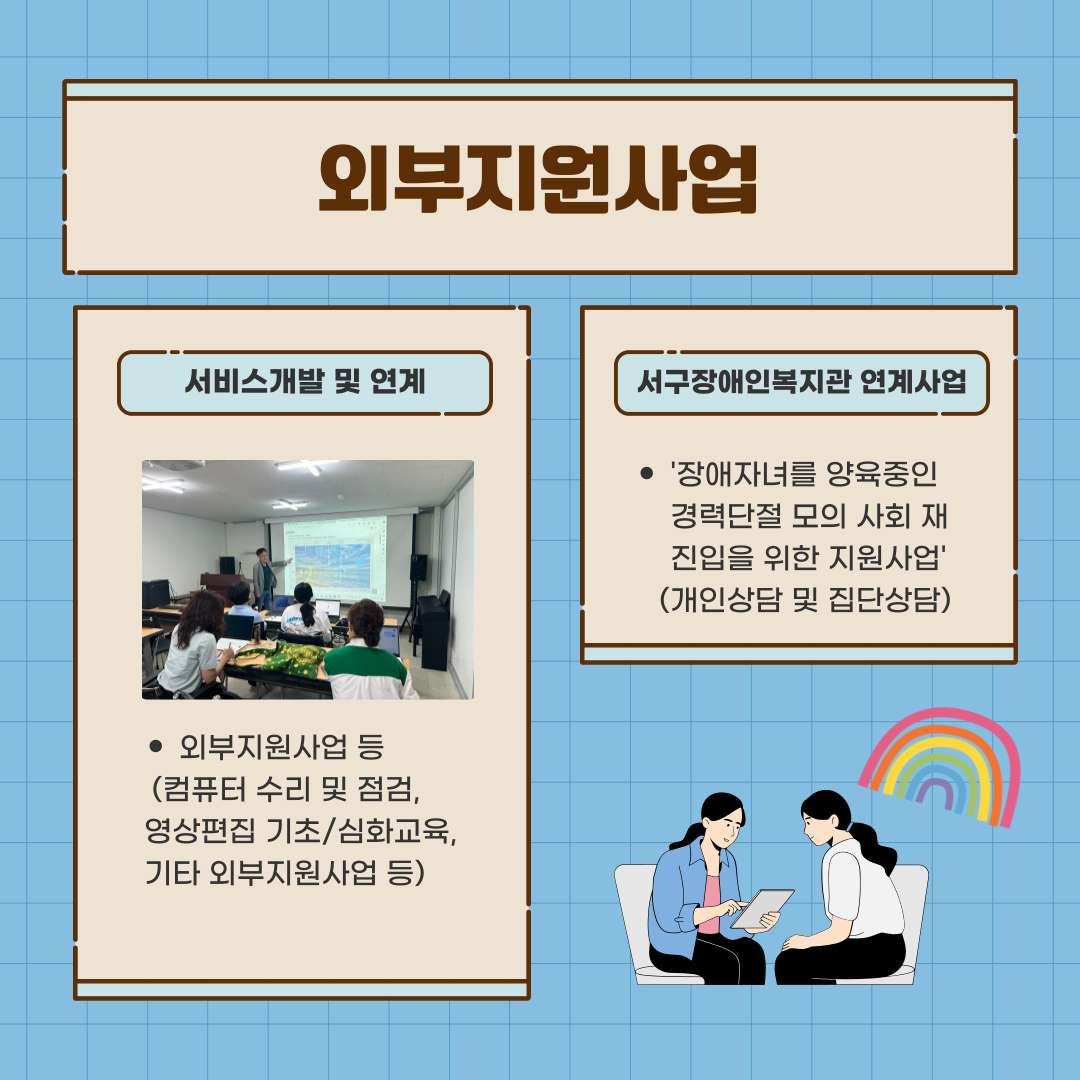 외부지원사업

서비스개발 및 연계

• 외부지원사업 등 (컴퓨터 수리 및 점검, 영상편집 기초/심화교육, 기타 외부지원사업 등)

서구장애인복지관 연계사업

• '장애자녀를 양육중인 경력단절 모의 사회 재진입을 위한 지원사업' (개인상담 및 집단상담)